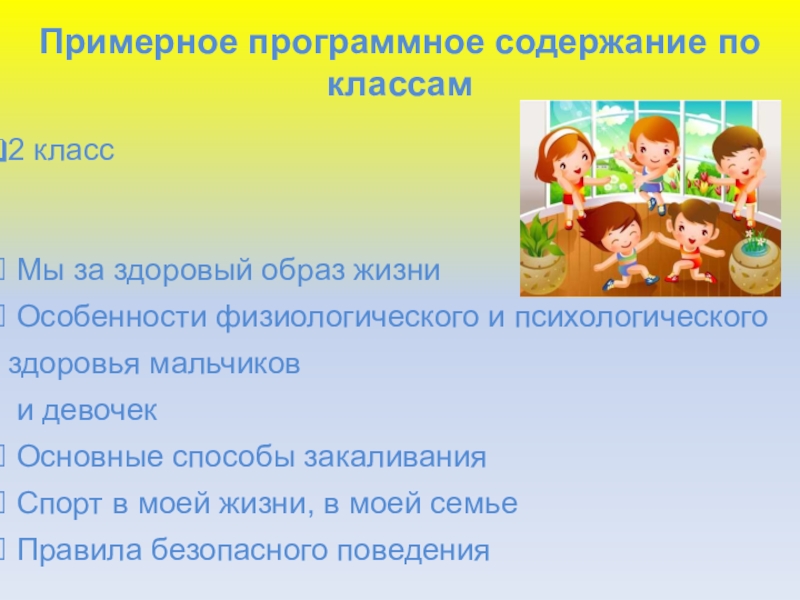 Примерное программное содержание по классам

2 класс

Мы за здоровый образ жизни
Особенности физиологического и психологического здоровья мальчиков и девочек
Основные способы закаливания
Спорт в моей жизни, в моей семье
Правила безопасного поведения